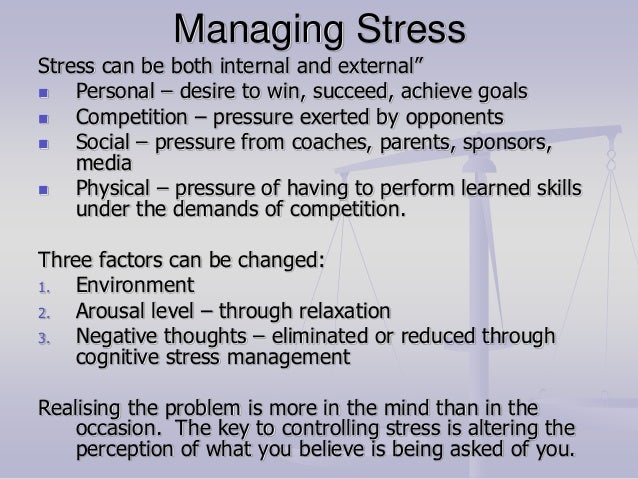 Managing Stress

Stress can be both internal and external”

- Personal – desire to win, succeed, achieve goals
- Competition – pressure exerted by opponents
- Social – pressure from coaches, parents, sponsors, media
- Physical – pressure of having to perform learned skills under the demands of competition.

Three factors can be changed:

1. Environment
2. Arousal level – through relaxation
3. Negative thoughts – eliminated or reduced through cognitive stress management

Realising the problem is more in the mind than in the occasion. The key to controlling stress is altering the perception of what you believe is being asked of you.